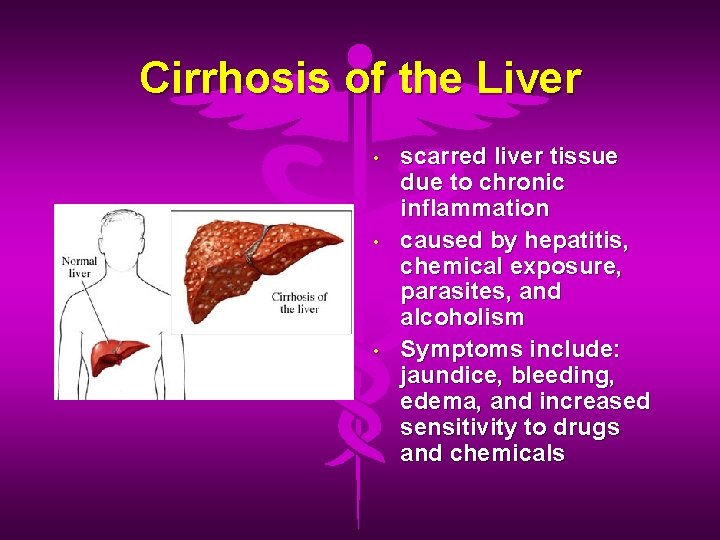 Cirrhosis of the Liver

Normal liver

Cirrhosis of the liver

• scarred liver tissue due to chronic inflammation
• caused by hepatitis, chemical exposure, parasites, and alcoholism
• Symptoms include: jaundice, bleeding, edema, and increased sensitivity to drugs and chemicals